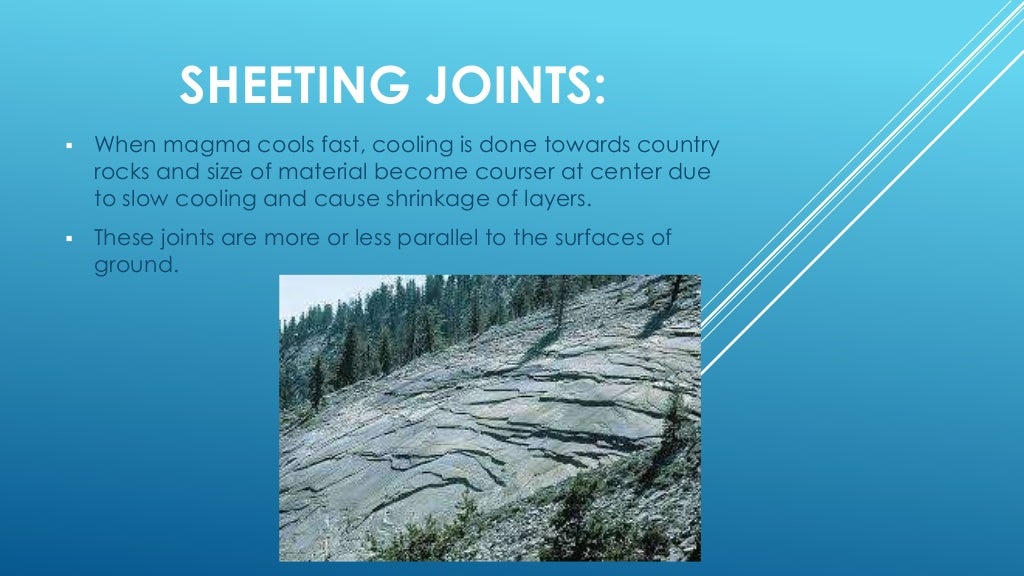 SHEETING JOINTS:

▪ When magma cools fast, cooling is done towards country rocks and size of material become courser at center due to slow cooling and cause shrinkage of layers.

▪ These joints are more or less parallel to the surfaces of ground.